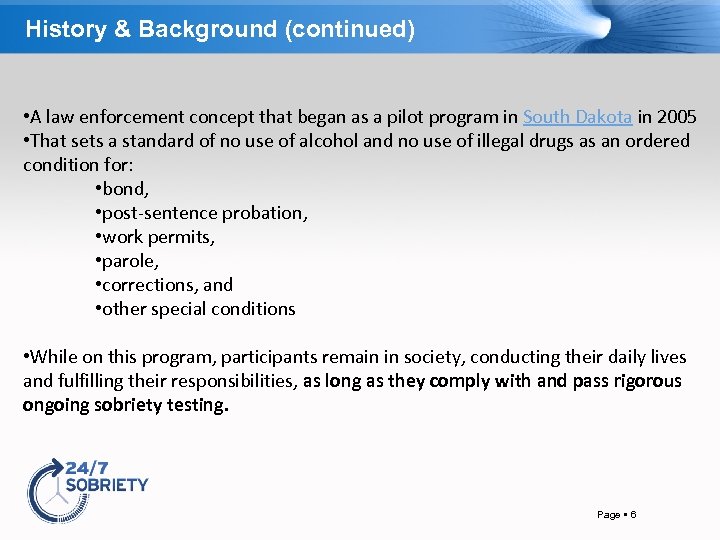 History & Background (continued)

•A law enforcement concept that began as a pilot program in South Dakota in 2005
•That sets a standard of no use of alcohol and no use of illegal drugs as an ordered condition for:
•bond,
•post-sentence probation,
•work permits,
•parole,
•corrections, and
•other special conditions

•While on this program, participants remain in society, conducting their daily lives and fulfilling their responsibilities, as long as they comply with and pass rigorous ongoing sobriety testing.

24/7 SOBRIETY

Page ▪ 6